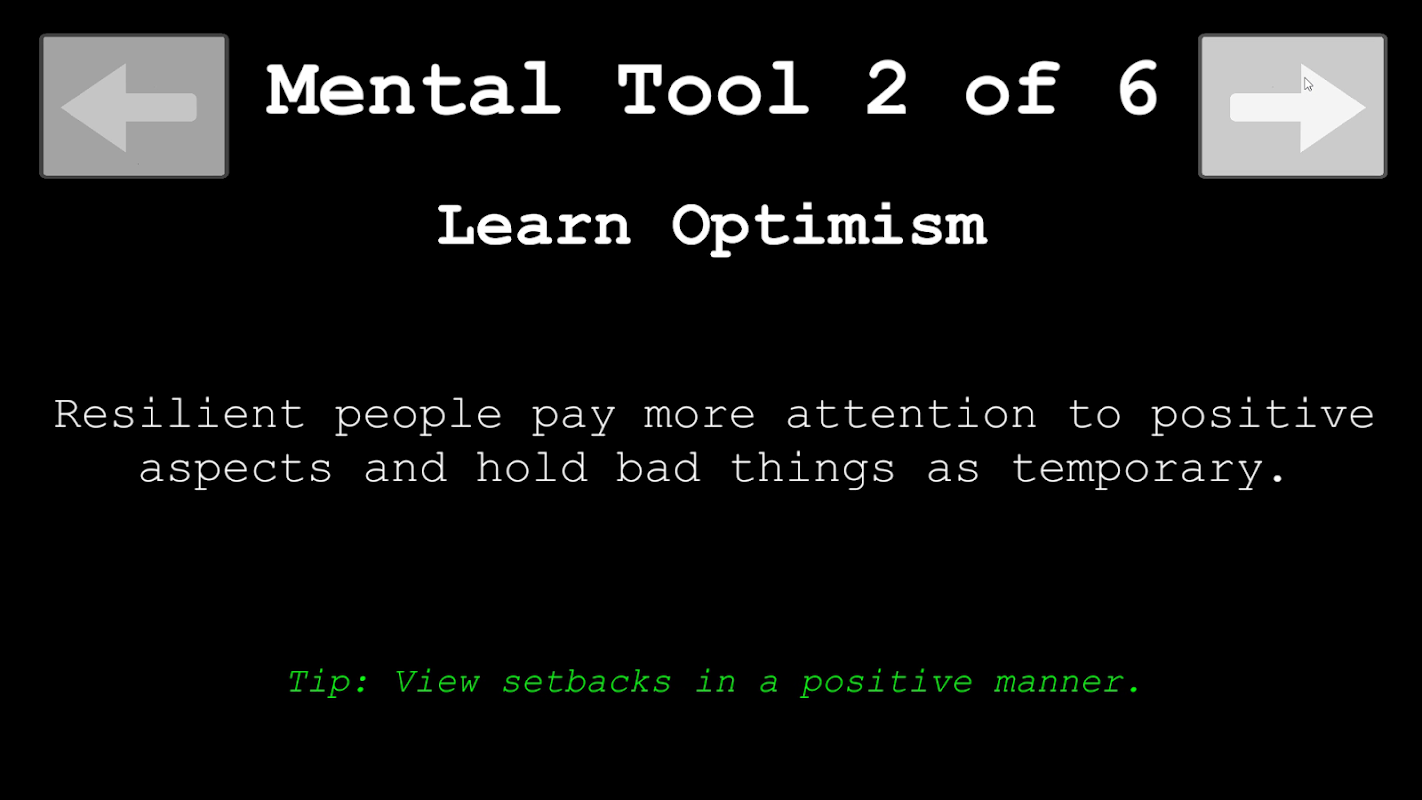 Mental Tool 2 of 6

Learn Optimism

Resilient people pay more attention to positive aspects and hold bad things as temporary.

Tip: View setbacks in a positive manner.